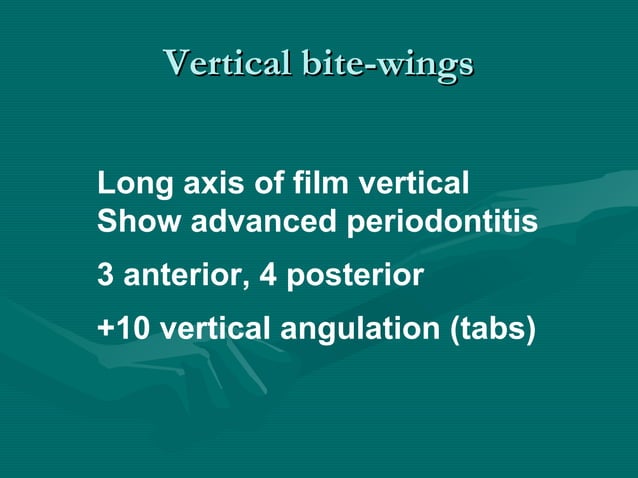 Vertical bite-wings

Long axis of film vertical
Show advanced periodontitis

3 anterior, 4 posterior

+10 vertical angulation (tabs)